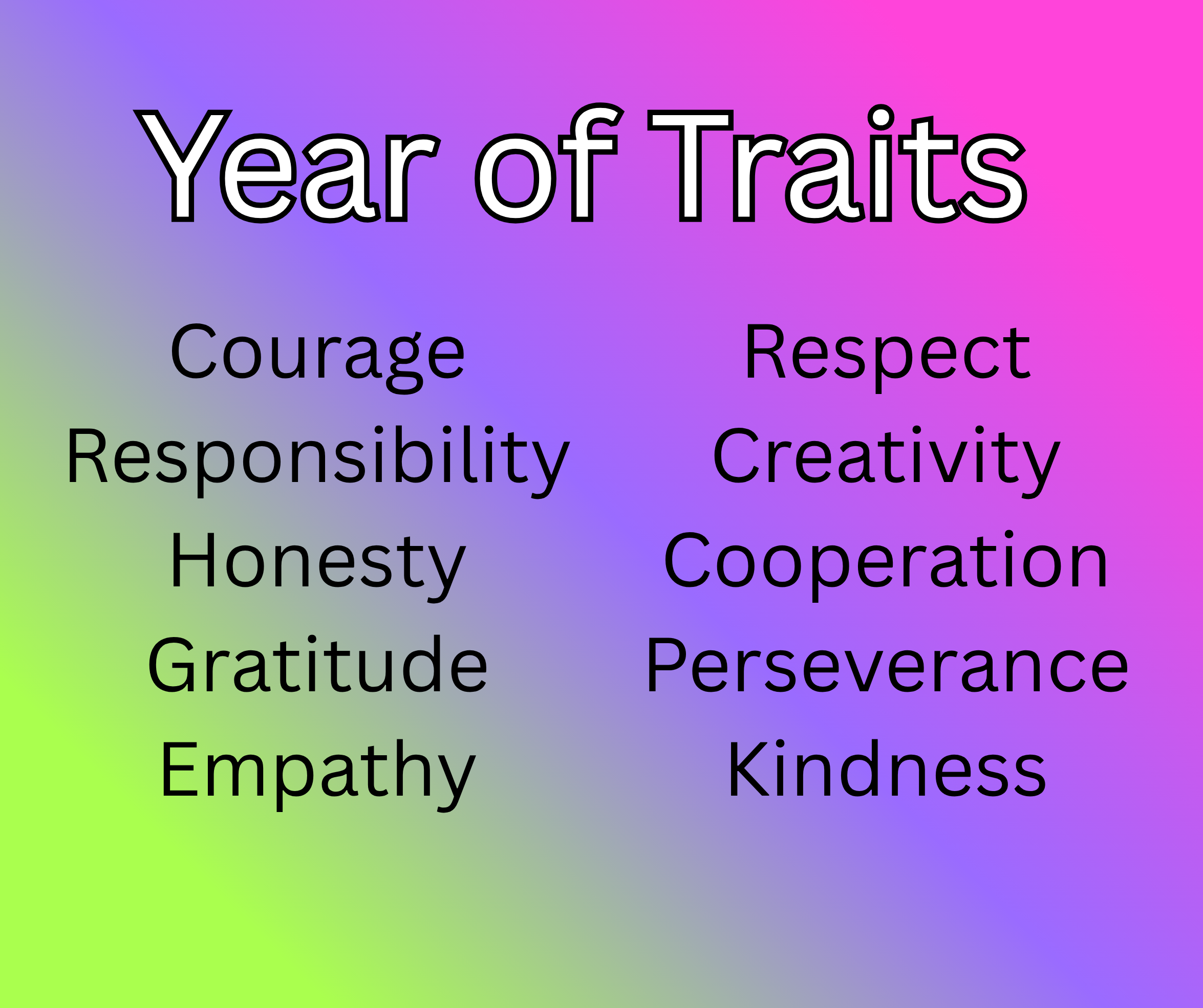 Year of Traits

Courage
Responsibility
Honesty
Gratitude
Empathy

Respect
Creativity
Cooperation
Perseverance
Kindness